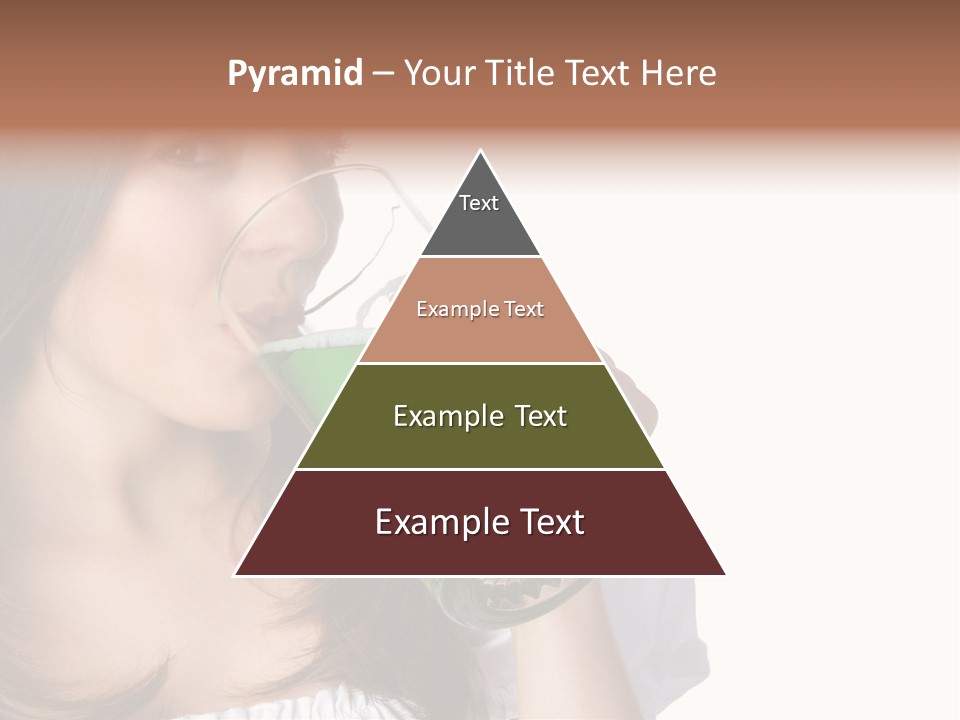 Pyramid – Your Title Text Here

Text

Example Text

Example Text

Example Text